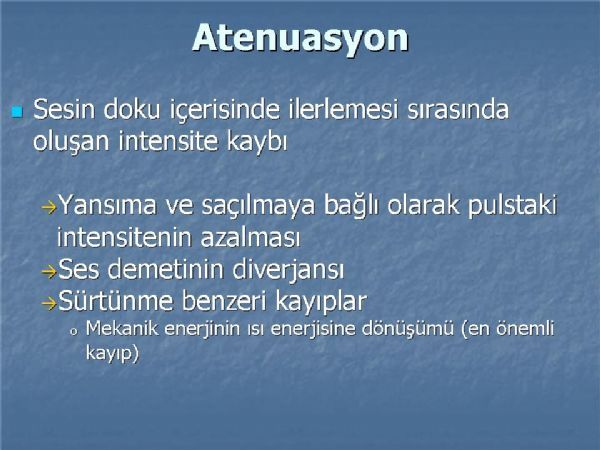 Atenuasyon

Sesin doku içerisinde ilerlemesi sırasında oluşan intensite kaybı

→Yansıma ve saçılmaya bağlı olarak pulstaki intensitenin azalması
→Ses demetinin diverjansı
→Sürtünme benzeri kayıplar
o Mekanik enerjinin ısı enerjisine dönüşümü (en önemli kayıp)